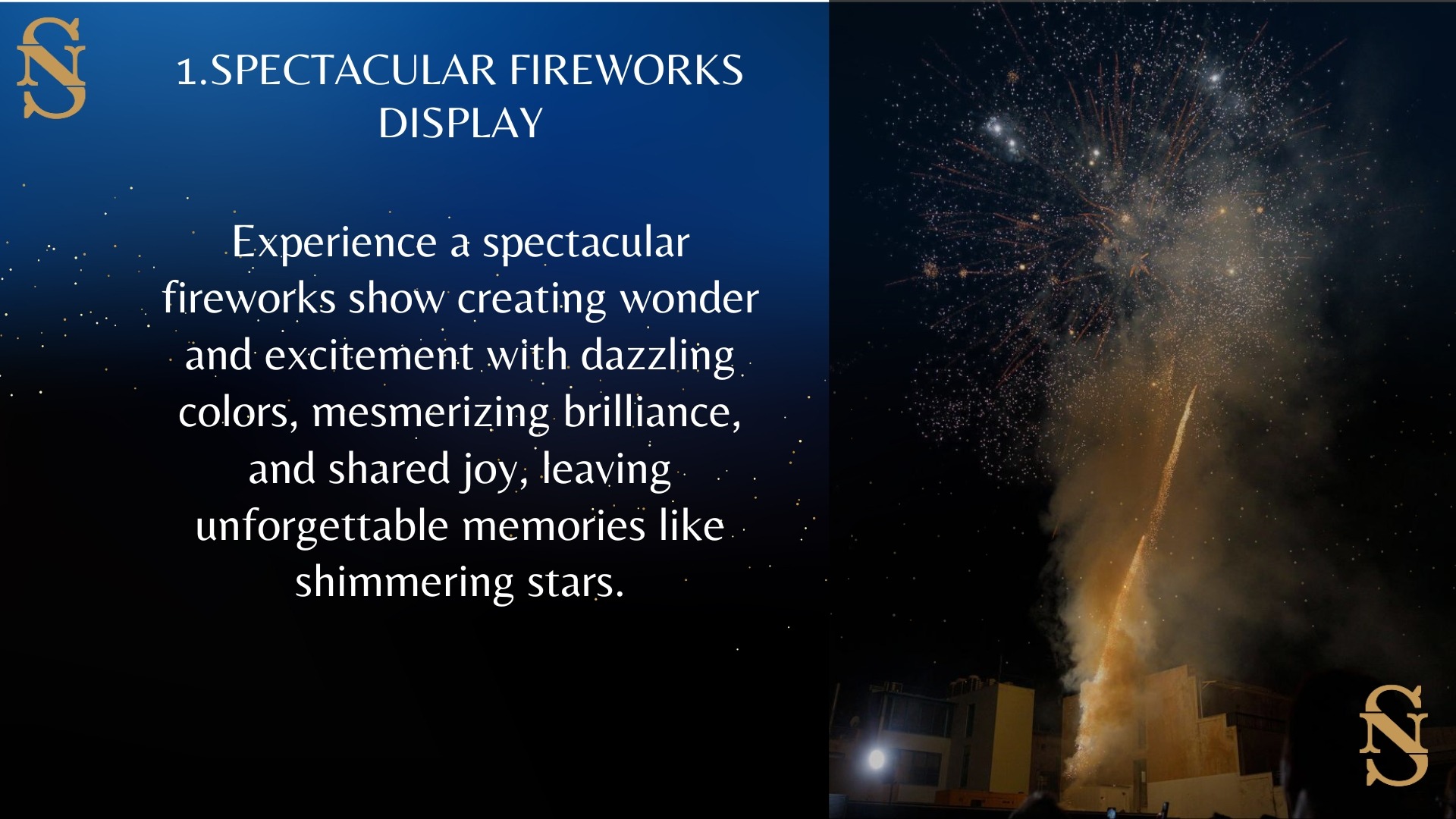 SN

1.SPECTACULAR FIREWORKS DISPLAY

Experience a spectacular fireworks show creating wonder and excitement with dazzling colors, mesmerizing brilliance, and shared joy, leaving unforgettable memories like shimmering stars.

SN